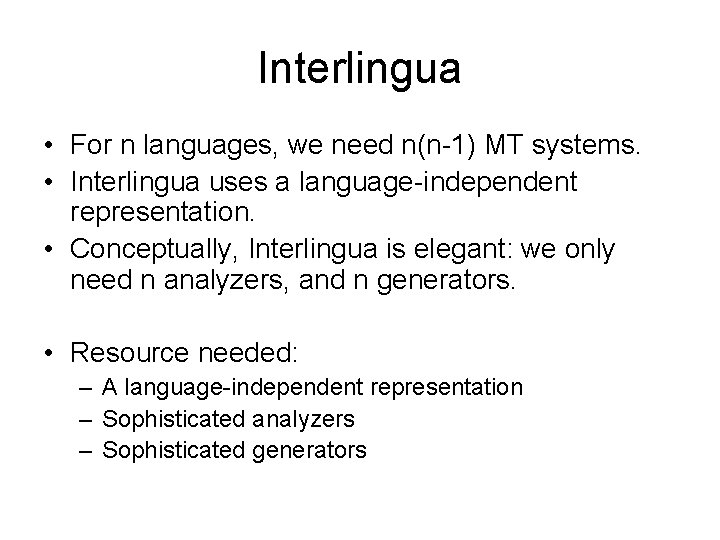 Interlingua

• For n languages, we need n(n-1) MT systems.
• Interlingua uses a language-independent representation.
• Conceptually, Interlingua is elegant: we only need n analyzers, and n generators.

• Resource needed:
  – A language-independent representation
  – Sophisticated analyzers
  – Sophisticated generators